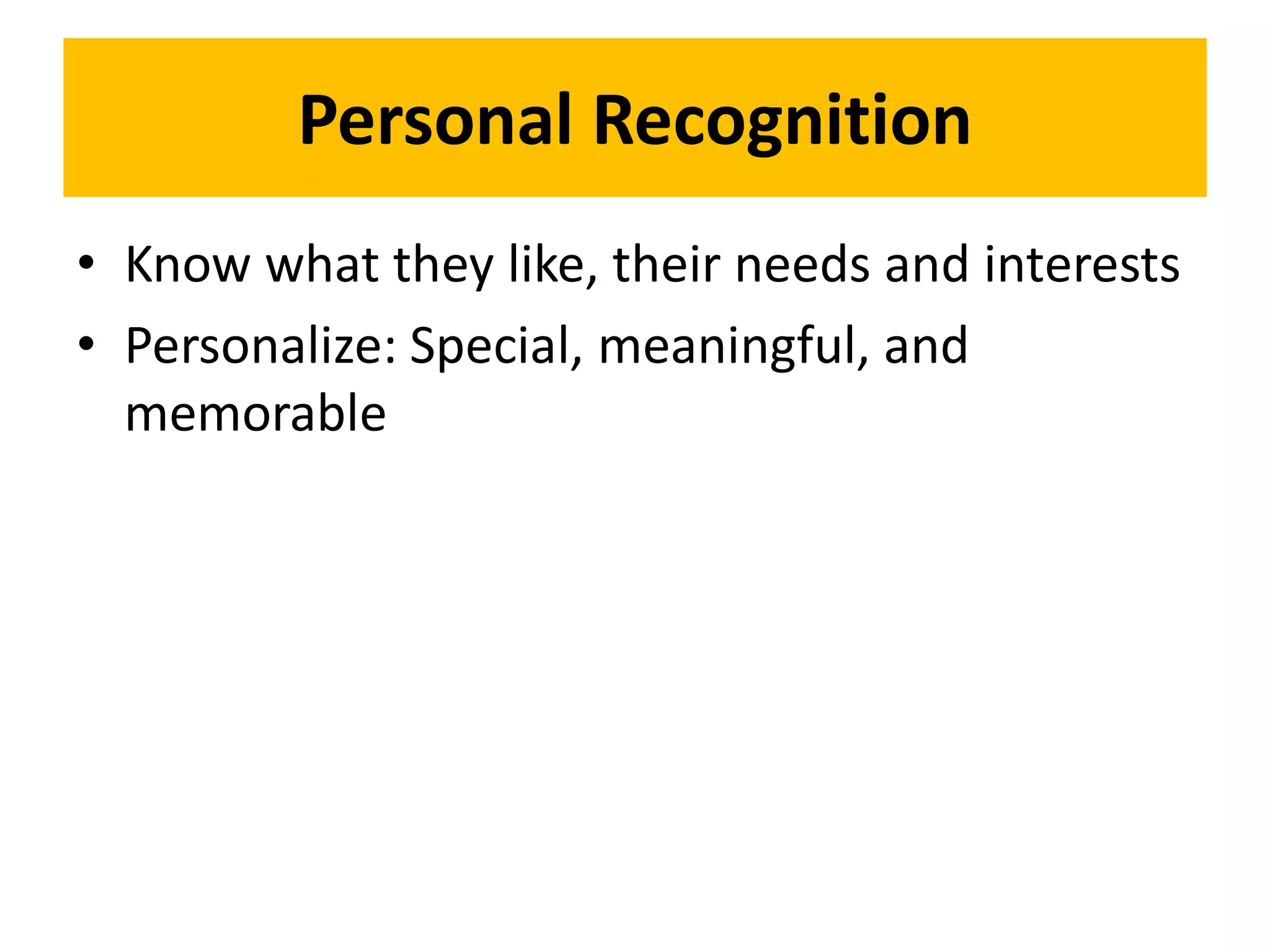 Personal Recognition

• Know what they like, their needs and interests
• Personalize: Special, meaningful, and memorable